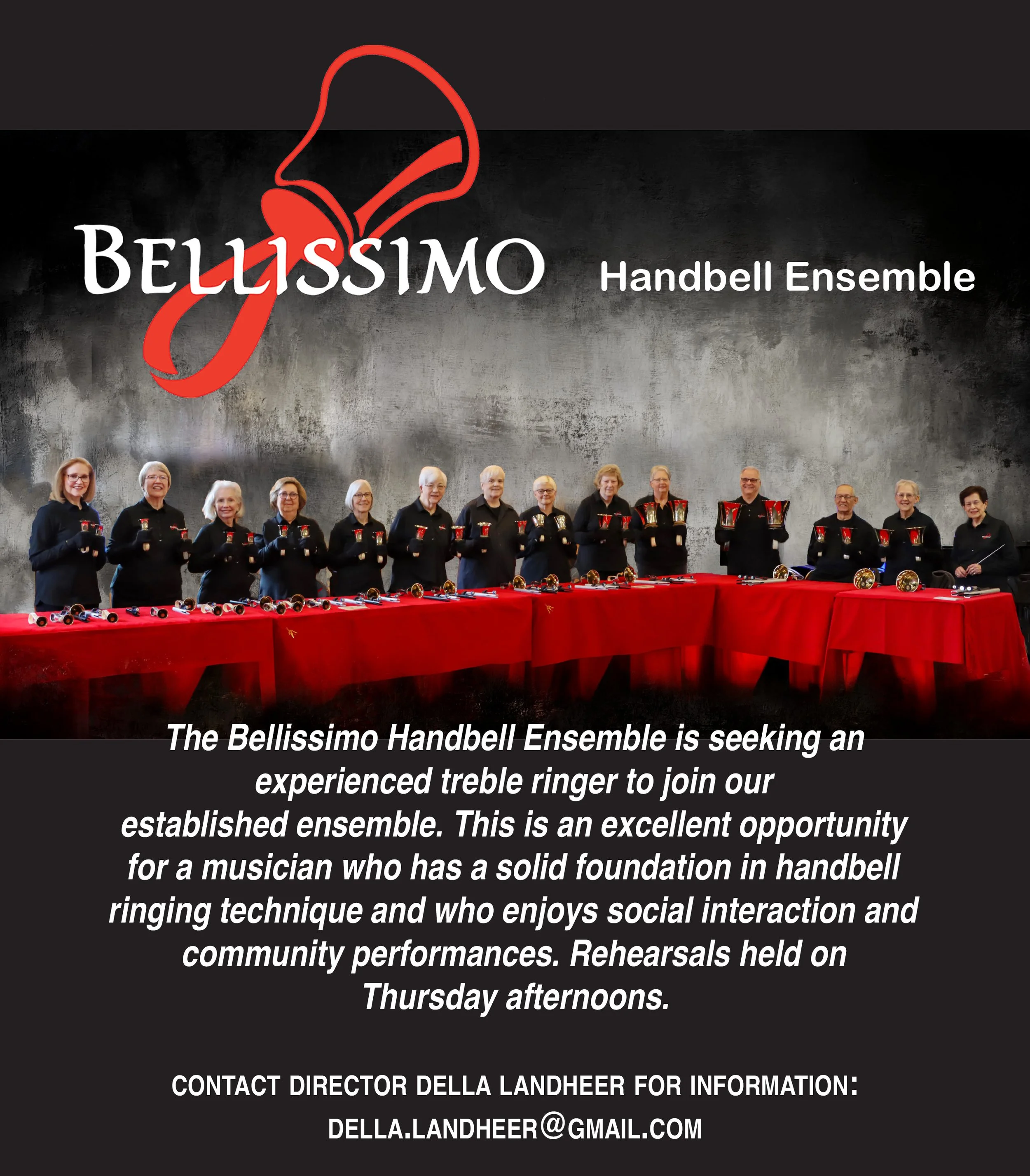 BELLISSIMO Handbell Ensemble

The Bellissimo Handbell Ensemble is seeking an experienced treble ringer to join our established ensemble. This is an excellent opportunity for a musician who has a solid foundation in handbell ringing technique and who enjoys social interaction and community performances. Rehearsals held on Thursday afternoons.

CONTACT DIRECTOR DELLA LANDHEER FOR INFORMATION:
DELLA.LANDHEER@GMAIL.COM